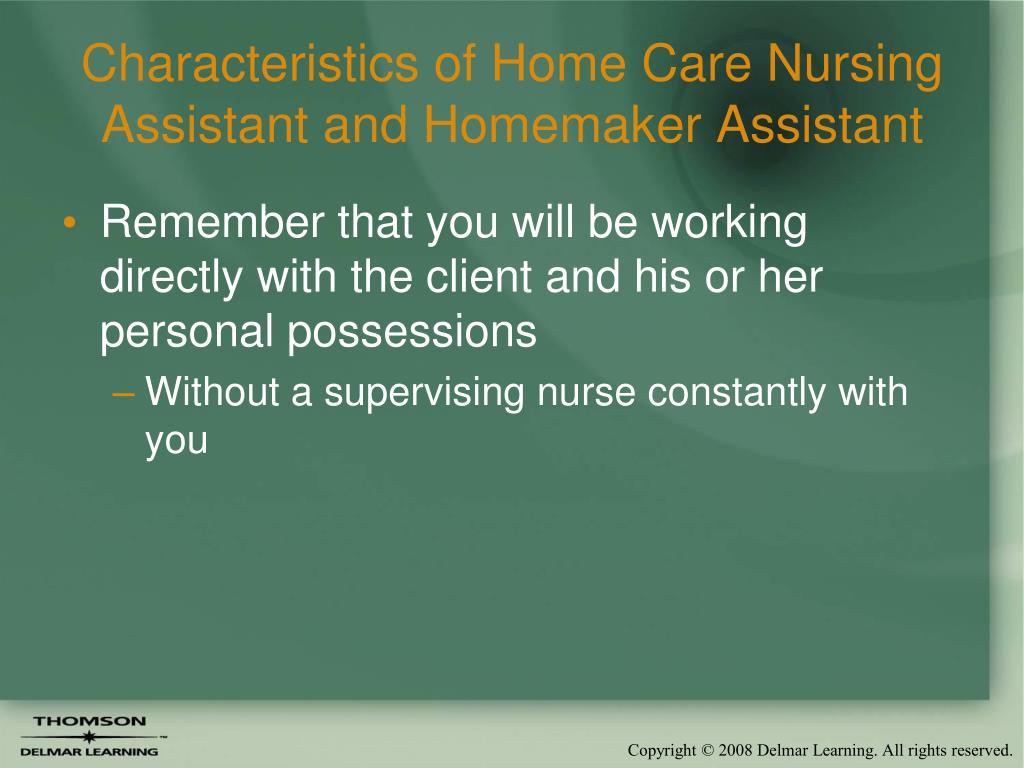 Characteristics of Home Care Nursing Assistant and Homemaker Assistant

• Remember that you will be working directly with the client and his or her personal possessions

– Without a supervising nurse constantly with you

THOMSON
DELMAR LEARNING

Copyright © 2008 Delmar Learning. All rights reserved.